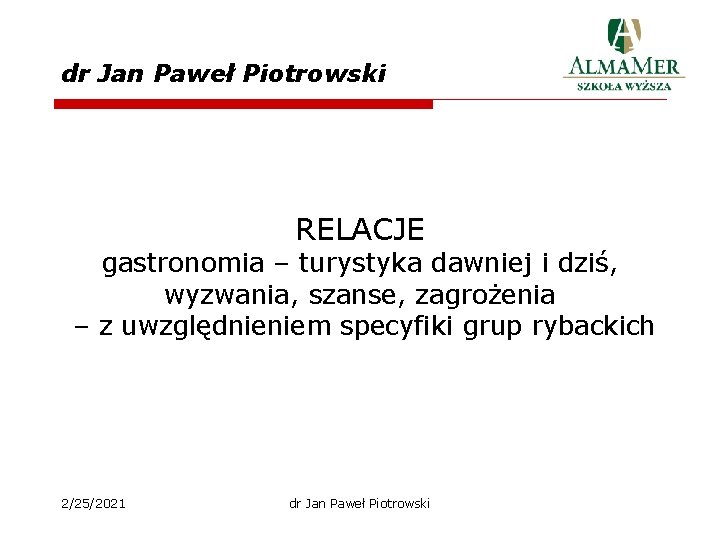 dr Jan Paweł Piotrowski

ALMAMER
SZKOŁA WYŻSZA

RELACJE
gastronomia – turystyka dawniej i dziś, wyzwania, szanse, zagrożenia – z uwzględnieniem specyfiki grup rybackich

2/25/2021

dr Jan Paweł Piotrowski